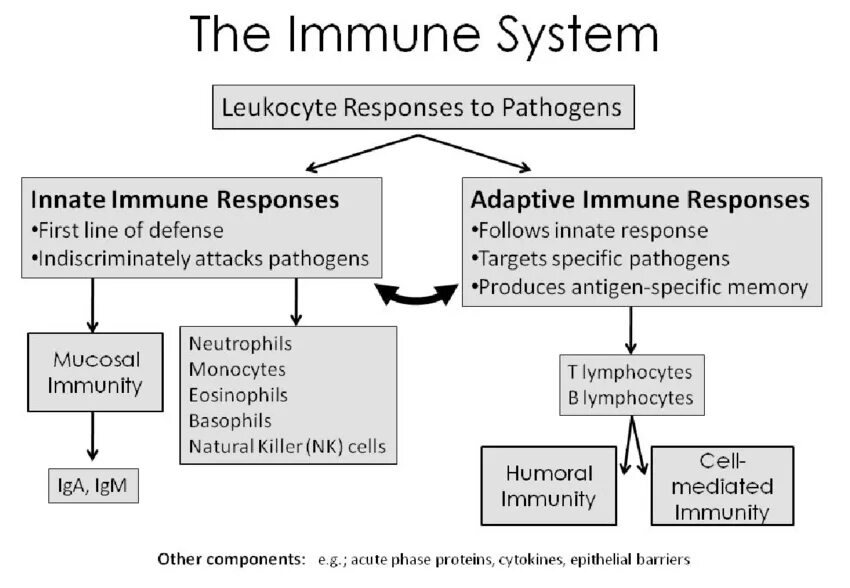 The Immune System

Leukocyte Responses to Pathogens

Innate Immune Responses
•First line of defense
•Indiscriminately attacks pathogens

Adaptive Immune Responses
•Follows innate response
•Targets specific pathogens
•Produces antigen-specific memory

Mucosal Immunity

IgA, IgM

Neutrophils
Monocytes
Eosinophils
Basophils
Natural Killer (NK) cells

T lymphocytes
B lymphocytes

Humoral Immunity

Cell-mediated Immunity

Other components: e.g.; acute phase proteins, cytokines, epithelial barriers